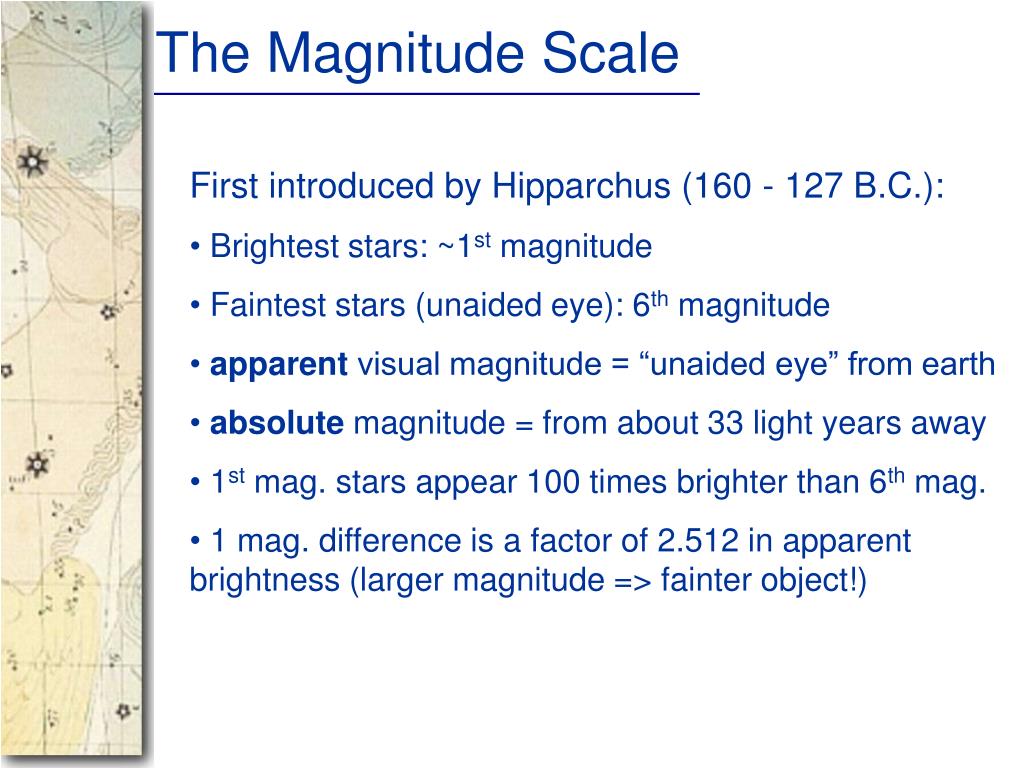 The Magnitude Scale

First introduced by Hipparchus (160 - 127 B.C.):

• Brightest stars: ~1$^{st}$ magnitude

• Faintest stars (unaided eye): 6$^{th}$ magnitude

• **apparent** visual magnitude = “unaided eye” from earth

• **absolute** magnitude = from about 33 light years away

• 1$^{st}$ mag. stars appear 100 times brighter than 6$^{th}$ mag.

• 1 mag. difference is a factor of 2.512 in apparent brightness (larger magnitude => fainter object!)